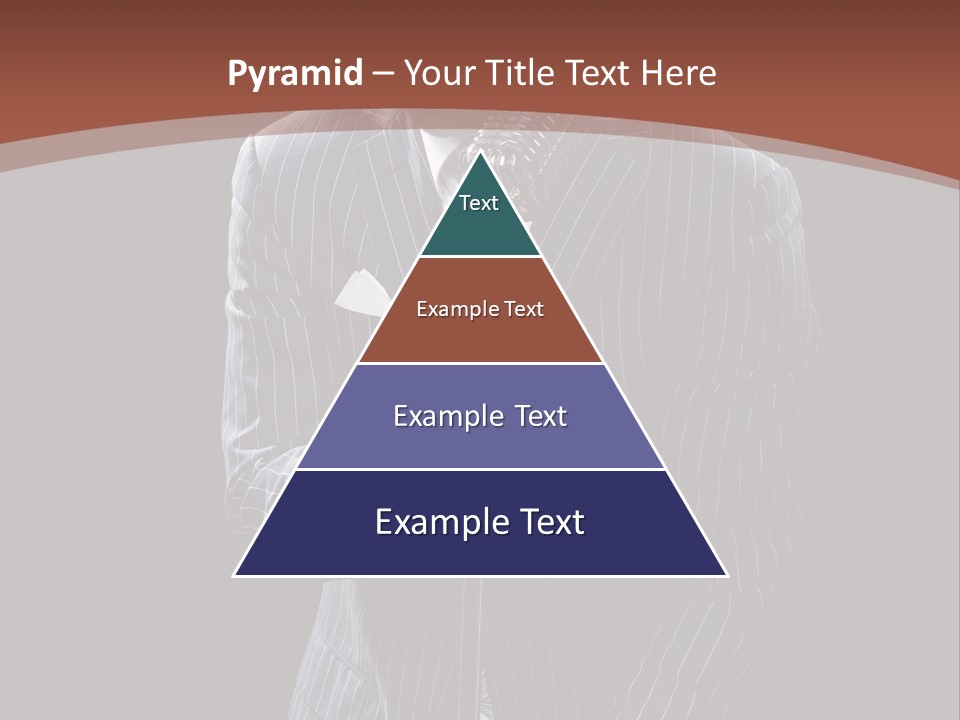 Pyramid – Your Title Text Here

Text

Example Text

Example Text

Example Text